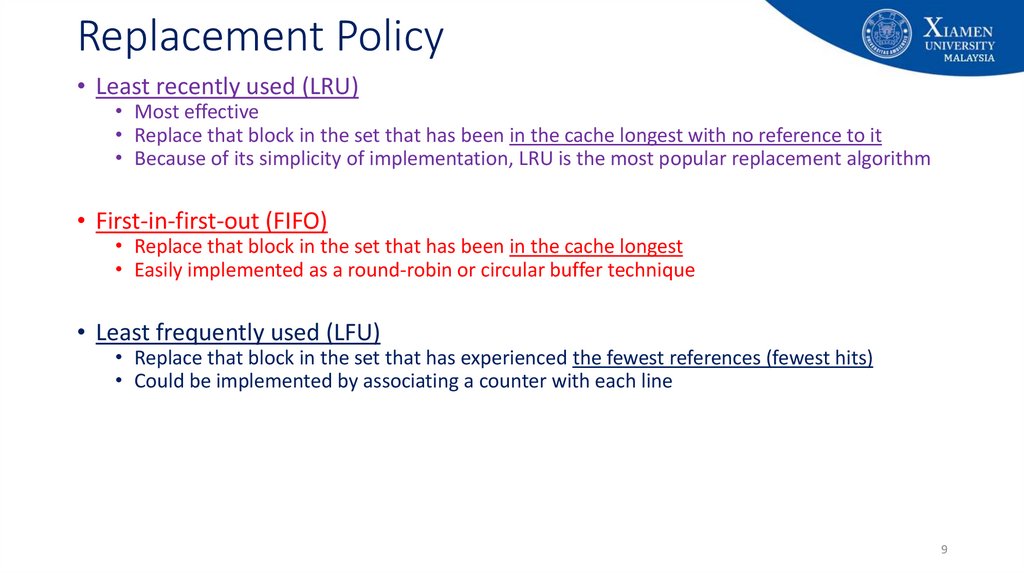 Replacement Policy

XIAMEN UNIVERSITY MALAYSIA

• Least recently used (LRU)
  • Most effective
  • Replace that block in the set that has been in the cache longest with no reference to it
  • Because of its simplicity of implementation, LRU is the most popular replacement algorithm

• First-in-first-out (FIFO)
  • Replace that block in the set that has been in the cache longest
  • Easily implemented as a round-robin or circular buffer technique

• Least frequently used (LFU)
  • Replace that block in the set that has experienced the fewest references (fewest hits)
  • Could be implemented by associating a counter with each line

9